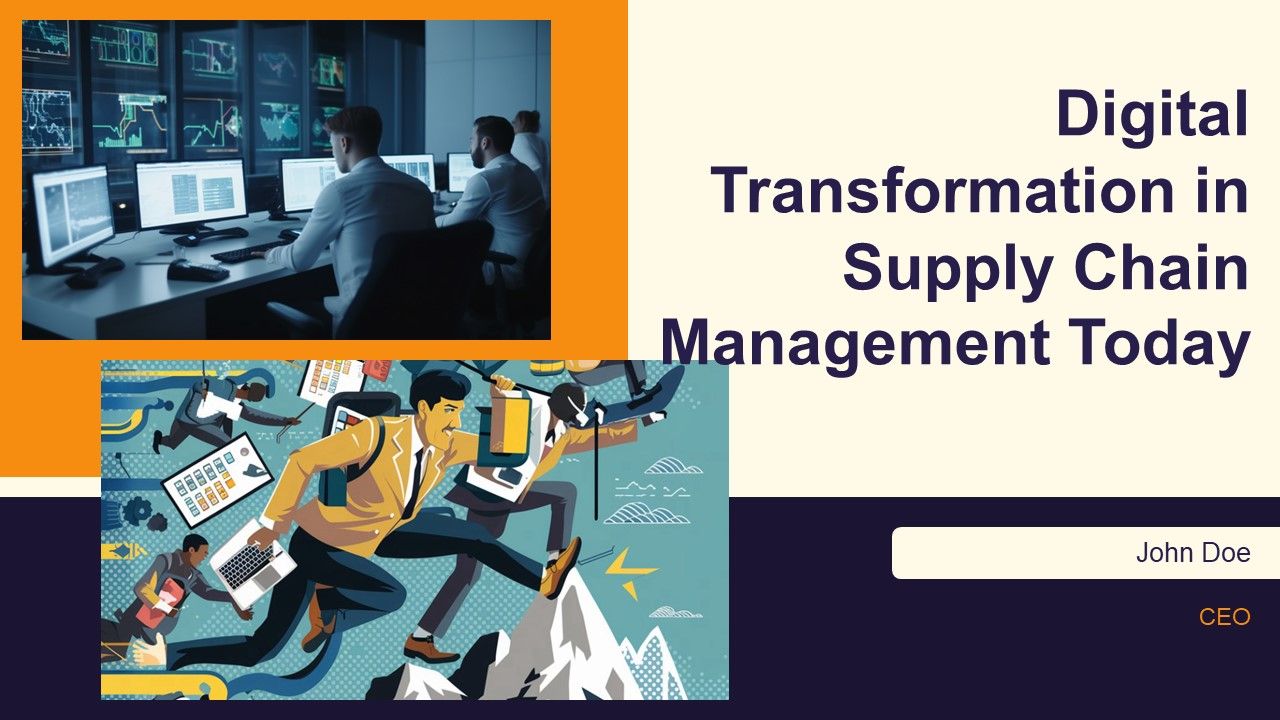 Digital Transformation in Supply Chain Management Today

John Doe

CEO